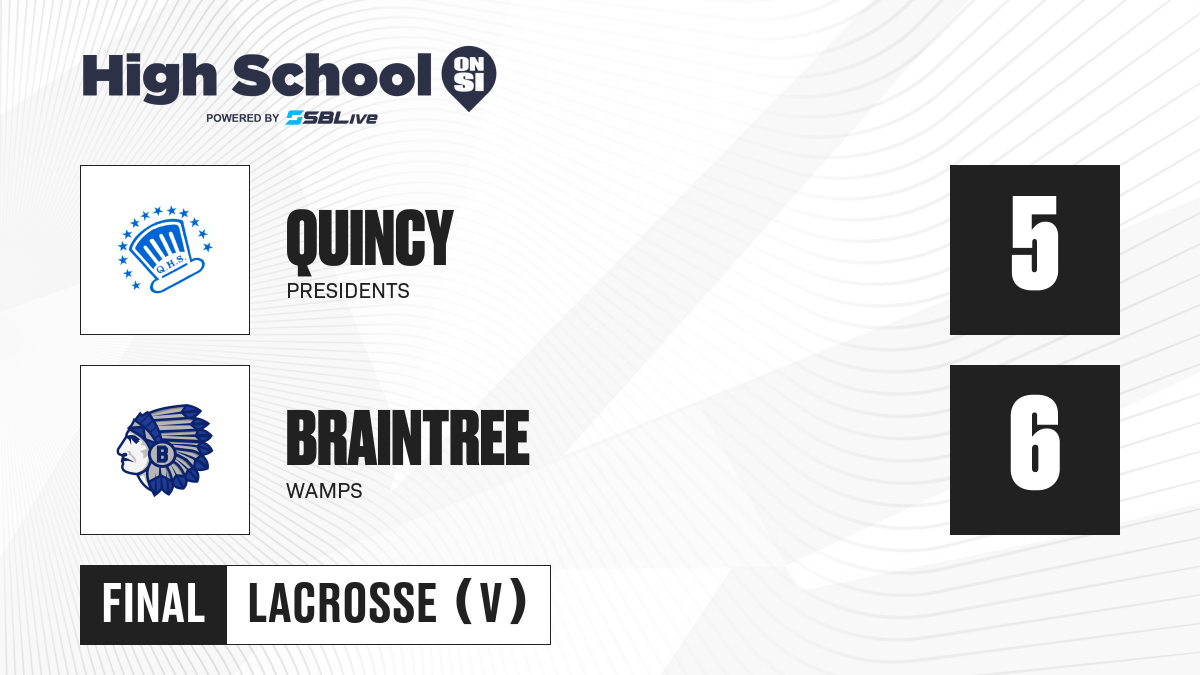 High School ON SI
POWERED BY SBLive

Q.H.S.

QUINCY
PRESIDENTS

5

B

BRAINTREE
WAMPS

6

FINAL LACROSSE (V)